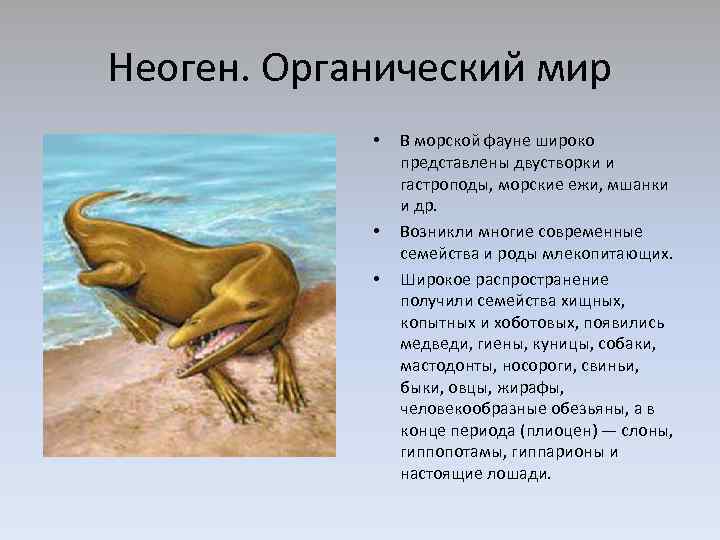 Неоген. Органический мир

• В морской фауне широко представлены двустворки и гастроподы, морские ежи, мшанки и др.

• Возникли многие современные семейства и роды млекопитающих.

• Широкое распространение получили семейства хищных, копытных и хоботовых, появились медведи, гиены, куницы, собаки, мастодонты, носороги, свиньи, быки, овцы, жирафы, человекообразные обезьяны, а в конце периода (плиоцен) — слоны, гиппопотамы, гиппарионы и настоящие лошади.